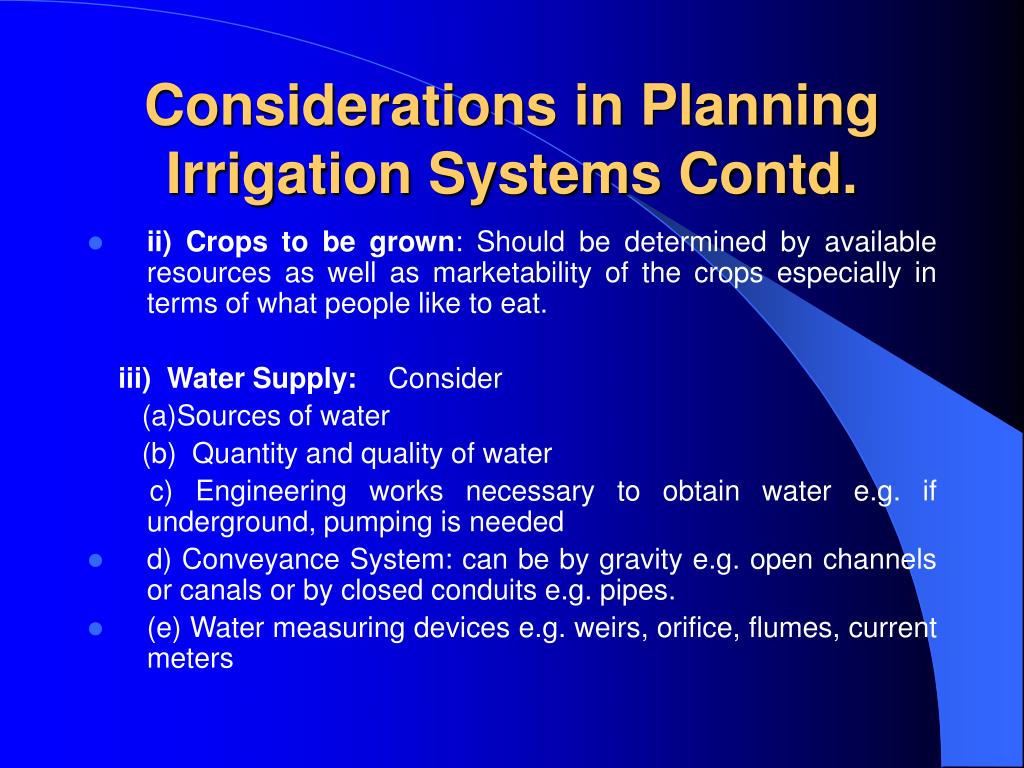 Considerations in Planning Irrigation Systems Contd.

ii) Crops to be grown: Should be determined by available resources as well as marketability of the crops especially in terms of what people like to eat.

iii) Water Supply: Consider

(a)Sources of water

(b) Quantity and quality of water

c) Engineering works necessary to obtain water e.g. if underground, pumping is needed

d) Conveyance System: can be by gravity e.g. open channels or canals or by closed conduits e.g. pipes.

(e) Water measuring devices e.g. weirs, orifice, flumes, current meters